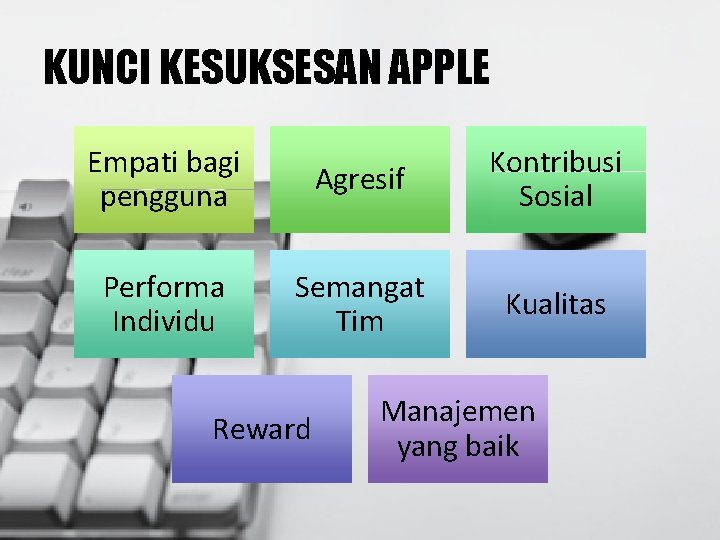 KUNCI KESUKSESAN APPLE

Empati bagi pengguna

Agresif

Kontribusi Sosial

Performa Individu

Semangat Tim

Kualitas

Reward

Manajemen yang baik